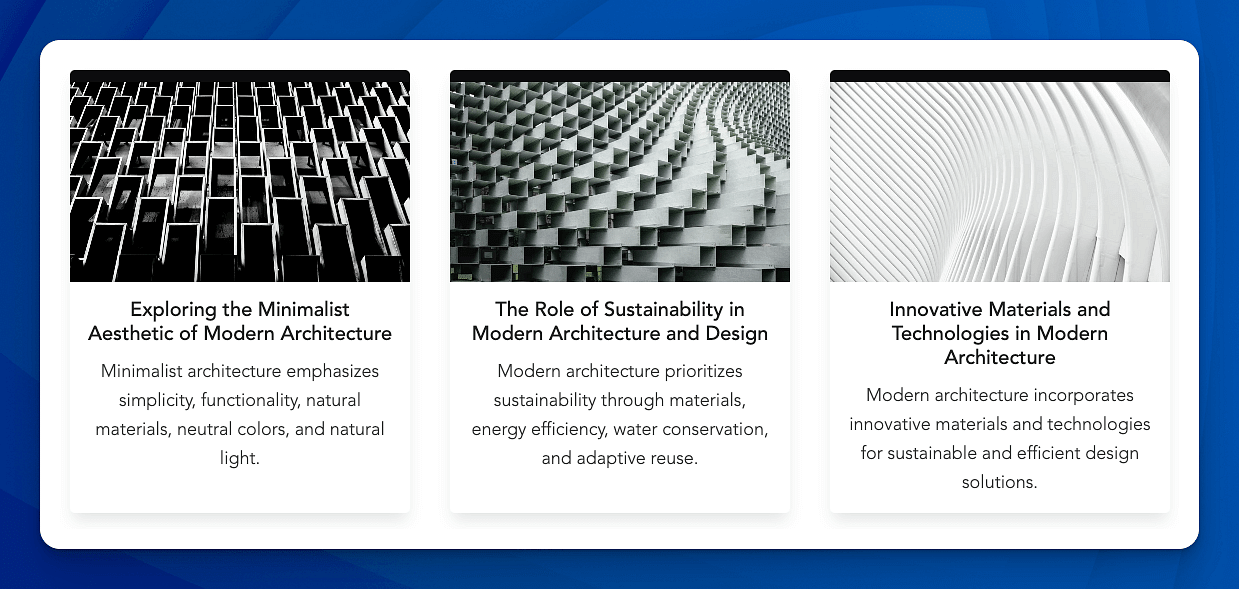 Exploring the Minimalist Aesthetic of Modern Architecture

Minimalist architecture emphasizes simplicity, functionality, natural materials, neutral colors, and natural light.

The Role of Sustainability in Modern Architecture and Design

Modern architecture prioritizes sustainability through materials, energy efficiency, water conservation, and adaptive reuse.

Innovative Materials and Technologies in Modern Architecture

Modern architecture incorporates innovative materials and technologies for sustainable and efficient design solutions.